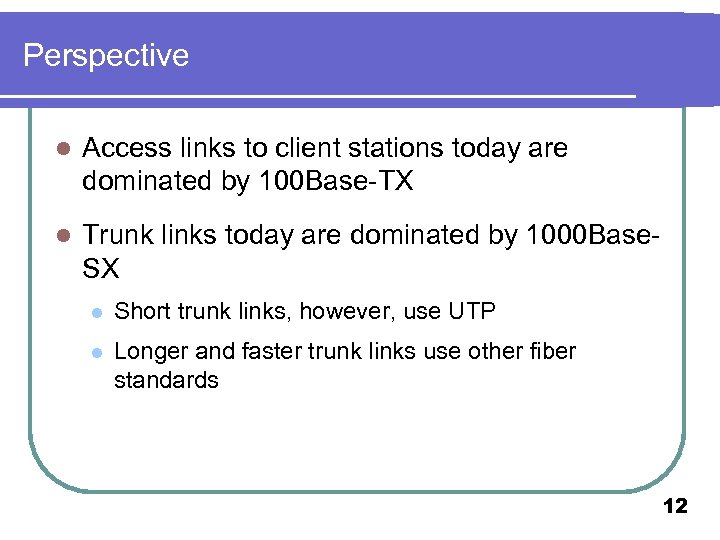 Perspective

- Access links to client stations today are dominated by 100Base-TX
- Trunk links today are dominated by 1000Base-SX
  - Short trunk links, however, use UTP
  - Longer and faster trunk links use other fiber standards

12